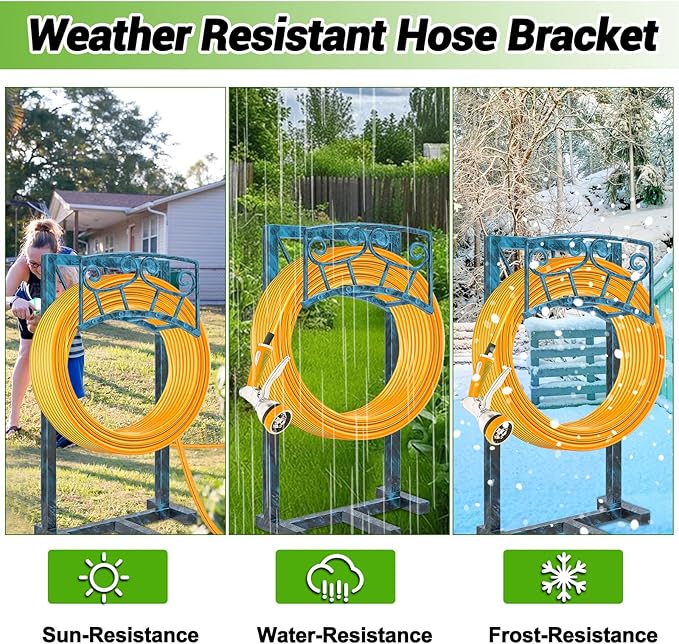 Weather Resistant Hose Bracket

Sun-Resistance

Water-Resistance

Frost-Resistance